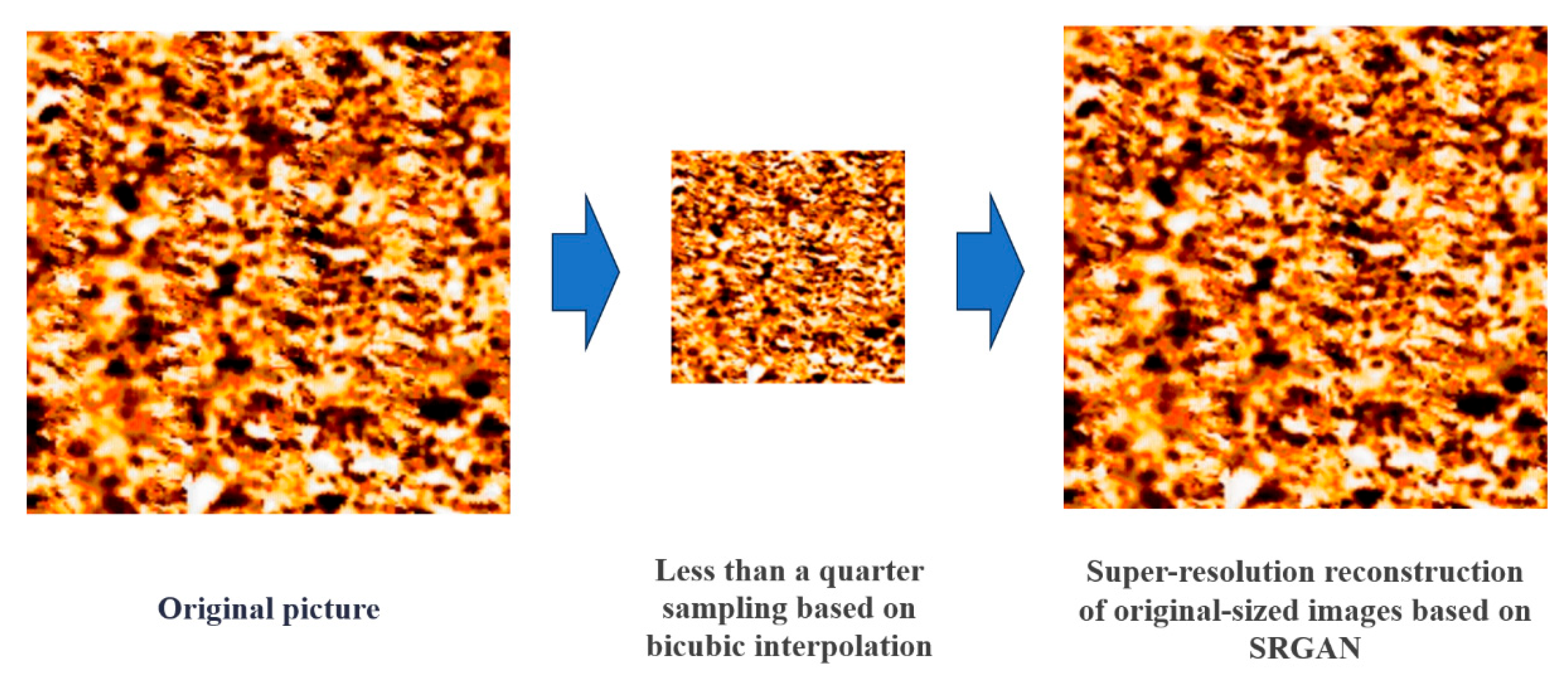 Original picture

Less than a quarter sampling based on bicubic interpolation

Super-resolution reconstruction of original-sized images based on SRGAN